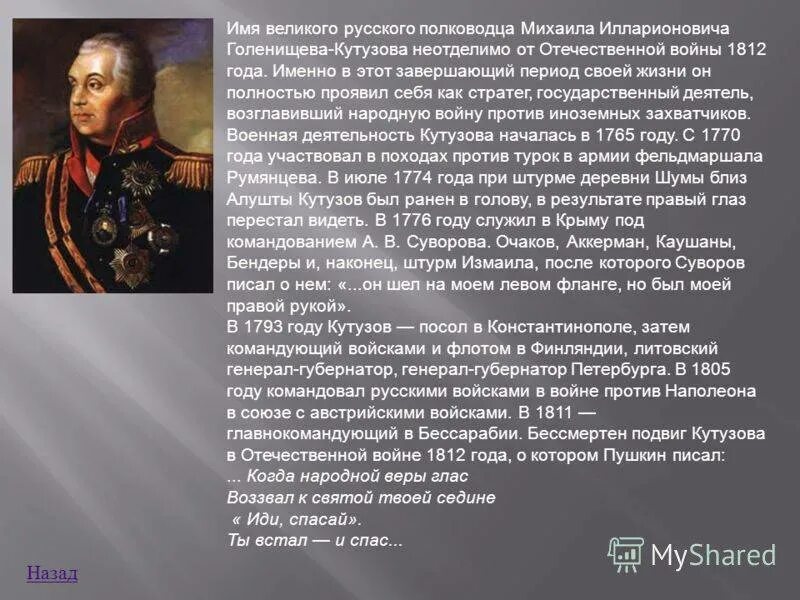 Имя великого русского полководца Михаила Илларионовича Голенищева-Кутузова неотделимо от Отечественной войны 1812 года. Именно в этот завершающий период своей жизни он полностью проявил себя как стратег, государственный деятель, возглавивший народную войну против иноземных захватчиков. Военная деятельность Кутузова началась в 1765 году. С 1770 года участвовал в походах против турок в армии фельдмаршала Румянцева. В июле 1774 года при штурме деревни Шумы близ Алушты Кутузов был ранен в голову, в результате правый глаз перестал видеть. В 1776 году служил в Крыму под командованием А. В. Суворова. Очаков, Аккерман, Каушаны, Бендеры и, наконец, штурм Измаила, после которого Суворов писал о нем: «...он шел на моем левом фланге, но был моей правой рукой».
В 1793 году Кутузов — посол в Константинополе, затем командующий войсками и флотом в Финляндии, литовский генерал-губернатор, генерал-губернатор Петербурга. В 1805 году командовал русскими войсками в войне против Наполеона в союзе с австрийскими войсками. В 1811 — главнокомандующий в Бессарабии. Бессмертен подвиг Кутузова в Отечественной войне 1812 года, о котором Пушкин писал:
... Когда народной веры глас
Воззвал к святой твоей седине
« Иди, спасай».
Ты встал — и спас...

Назад

MyShared